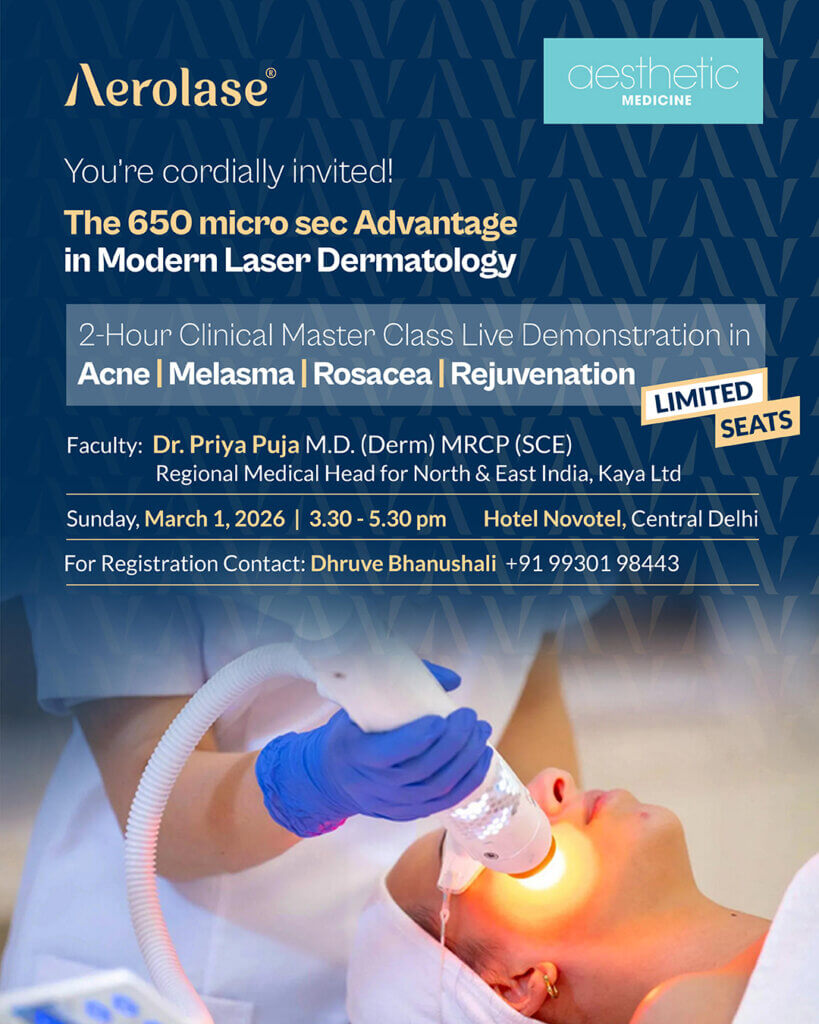 Aerolase®

aesthetic
MEDICINE

You're cordially invited!

The 650 micro sec Advantage in Modern Laser Dermatology

2-Hour Clinical Master Class Live Demonstration in
Acne | Melasma | Rosacea | Rejuvenation

LIMITED SEATS

Faculty: Dr. Priya Puja M.D. (Derm) MRCP (SCE)
Regional Medical Head for North & East India, Kaya Ltd

Sunday, March 1, 2026 | 3.30 - 5.30 pm Hotel Novotel, Central Delhi

For Registration Contact: Dhruve Bhanushali +91 99301 98443